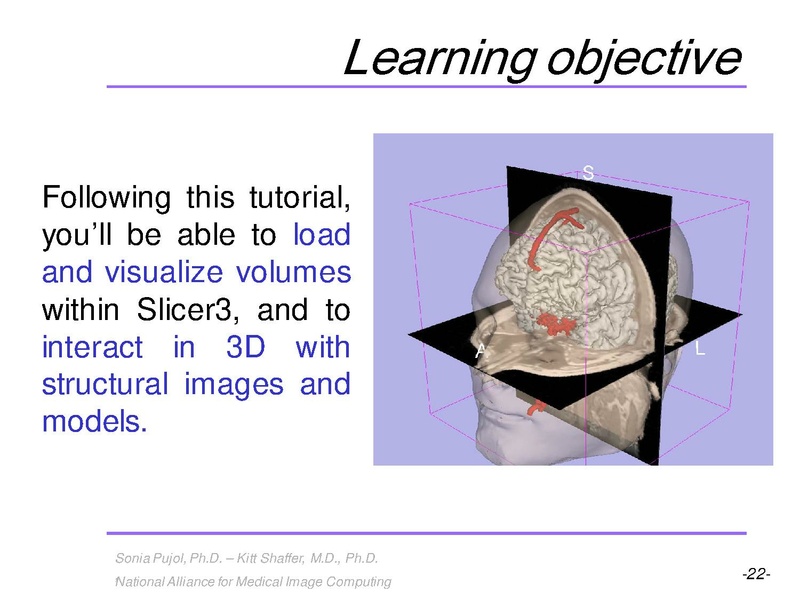 Learning objective

Following this tutorial, you'll be able to load and visualize volumes within Slicer3, and to interact in 3D with structural images and models.

S

A

L

Sonia Pujol, Ph.D. – Kitt Shaffer, M.D., Ph.D.

National Alliance for Medical Image Computing

-22-